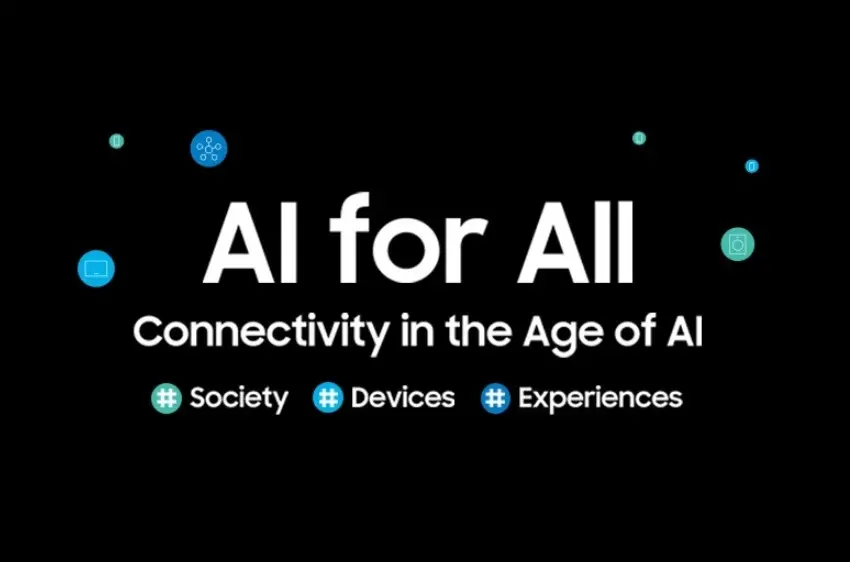 AI for All

Connectivity in the Age of AI

# Society # Devices # Experiences